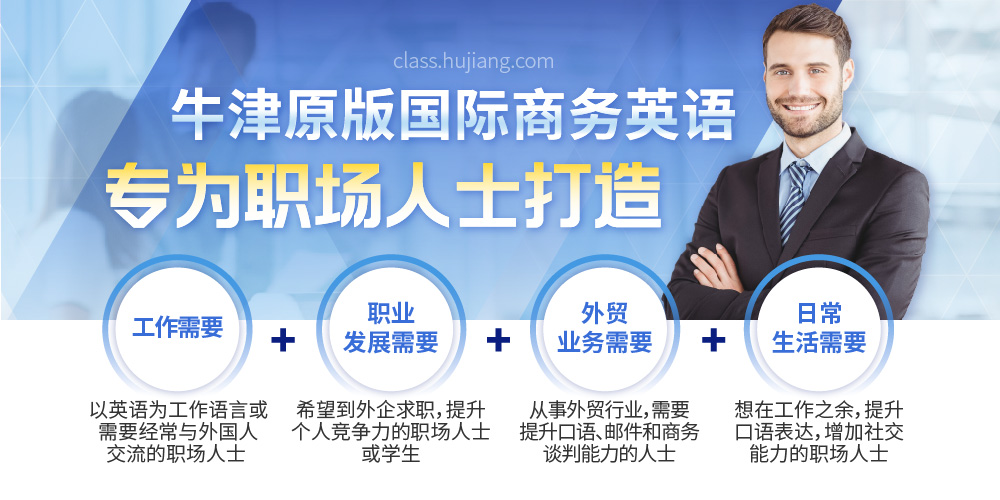 class.hujiang.com

牛津原版国际商务英语
专为职场人士打造

工作需要
+
职业发展需要
+
外贸业务需要
+
日常生活需要

以英语为工作语言或需要经常与外国人交流的职场人士

希望到外企求职，提升个人竞争力的职场人士或学生

从事外贸行业，需要提升口语、邮件和商务谈判能力的人士

想在工作之余，提升口语表达，增加社交能力的职场人士